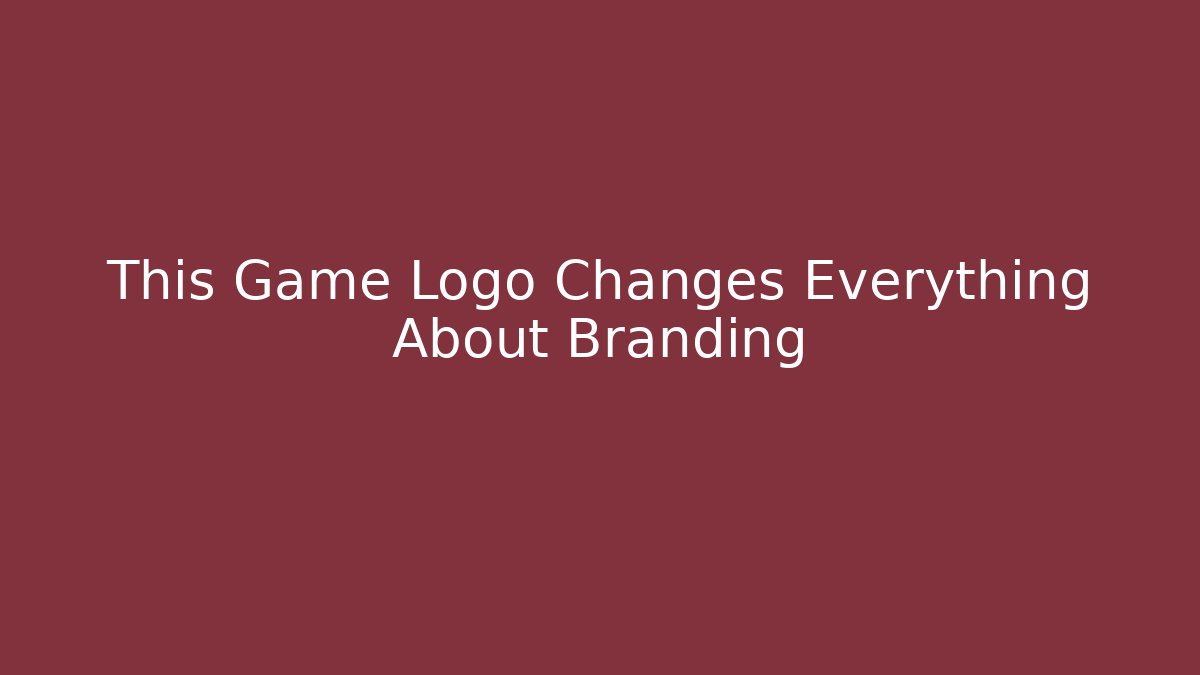 This Game Logo Changes Everything About Branding